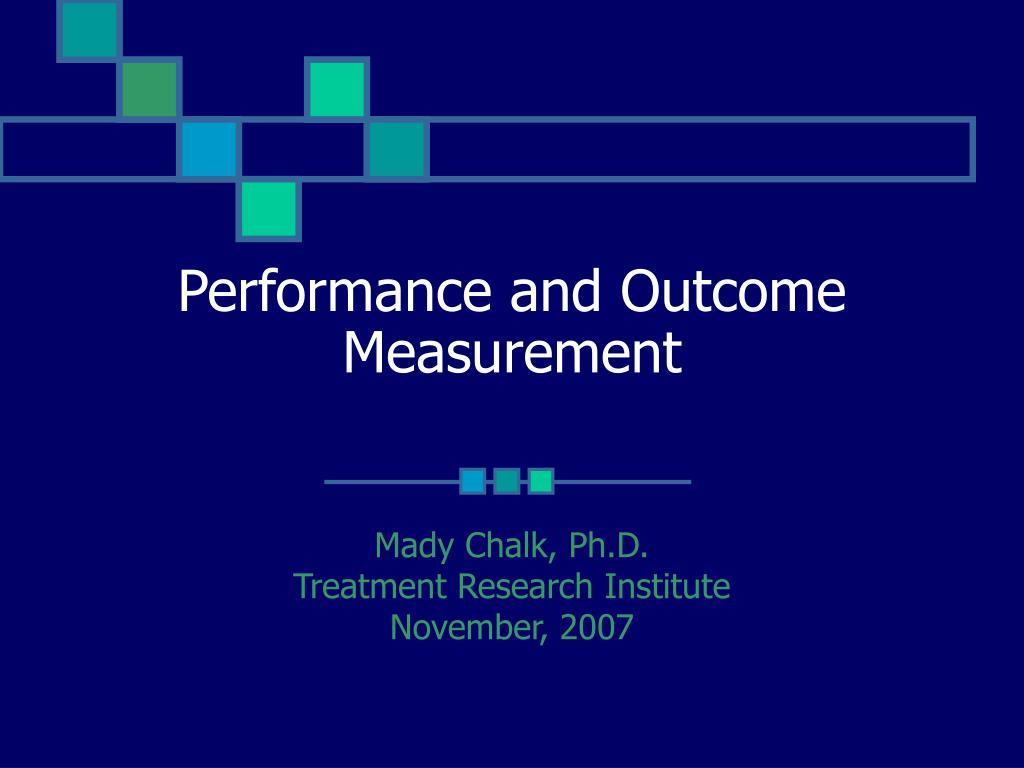 Performance and Outcome Measurement

Mady Chalk, Ph.D.
Treatment Research Institute
November, 2007